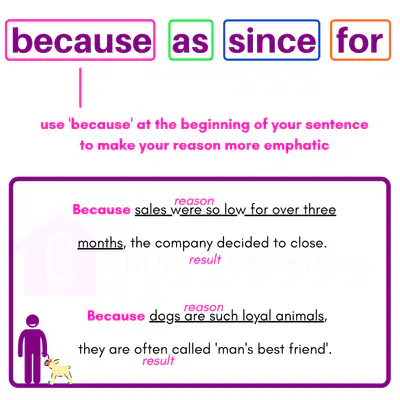 because as since for

use 'because' at the beginning of your sentence to make your reason more emphatic

reason
Because sales were so low for over three months, the company decided to close.
result

reason
Because dogs are such loyal animals, they are often called 'man's best friend'.
result